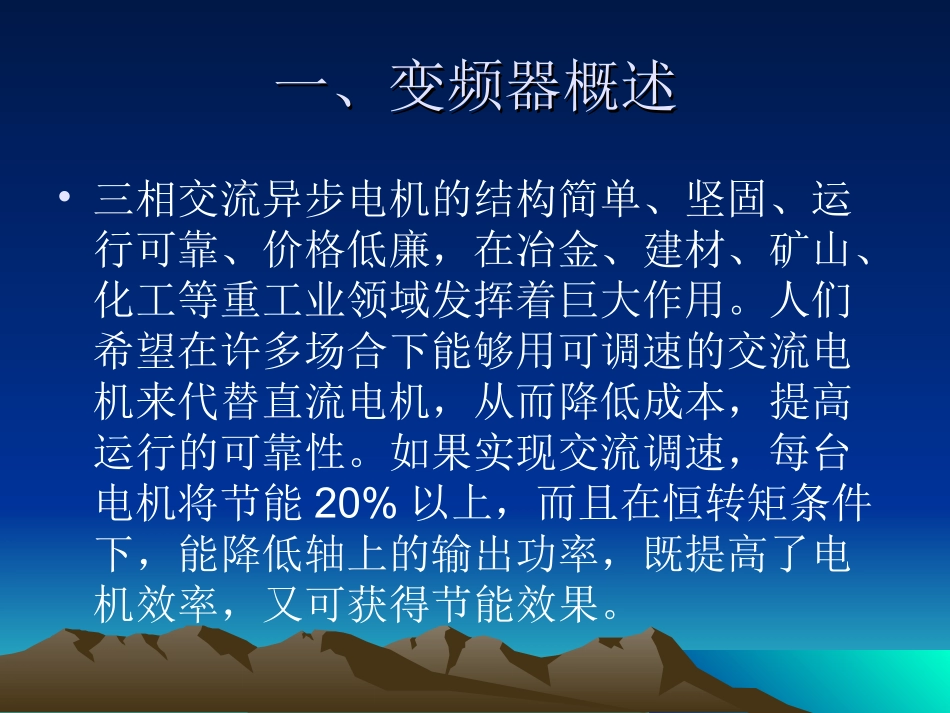 一、变频器概述

• 三相交流异步电机的结构简单、坚固、运行可靠、价格低廉，在冶金、建材、矿山、化工等重工业领域发挥着巨大作用。人们希望在许多场合下能够用可调速的交流电机来代替直流电机，从而降低成本，提高运行的可靠性。如果实现交流调速，每台电机将节能 20% 以上，而且在恒转矩条件下，能降低轴上的输出功率，既提高了电机效率，又可获得节能效果。